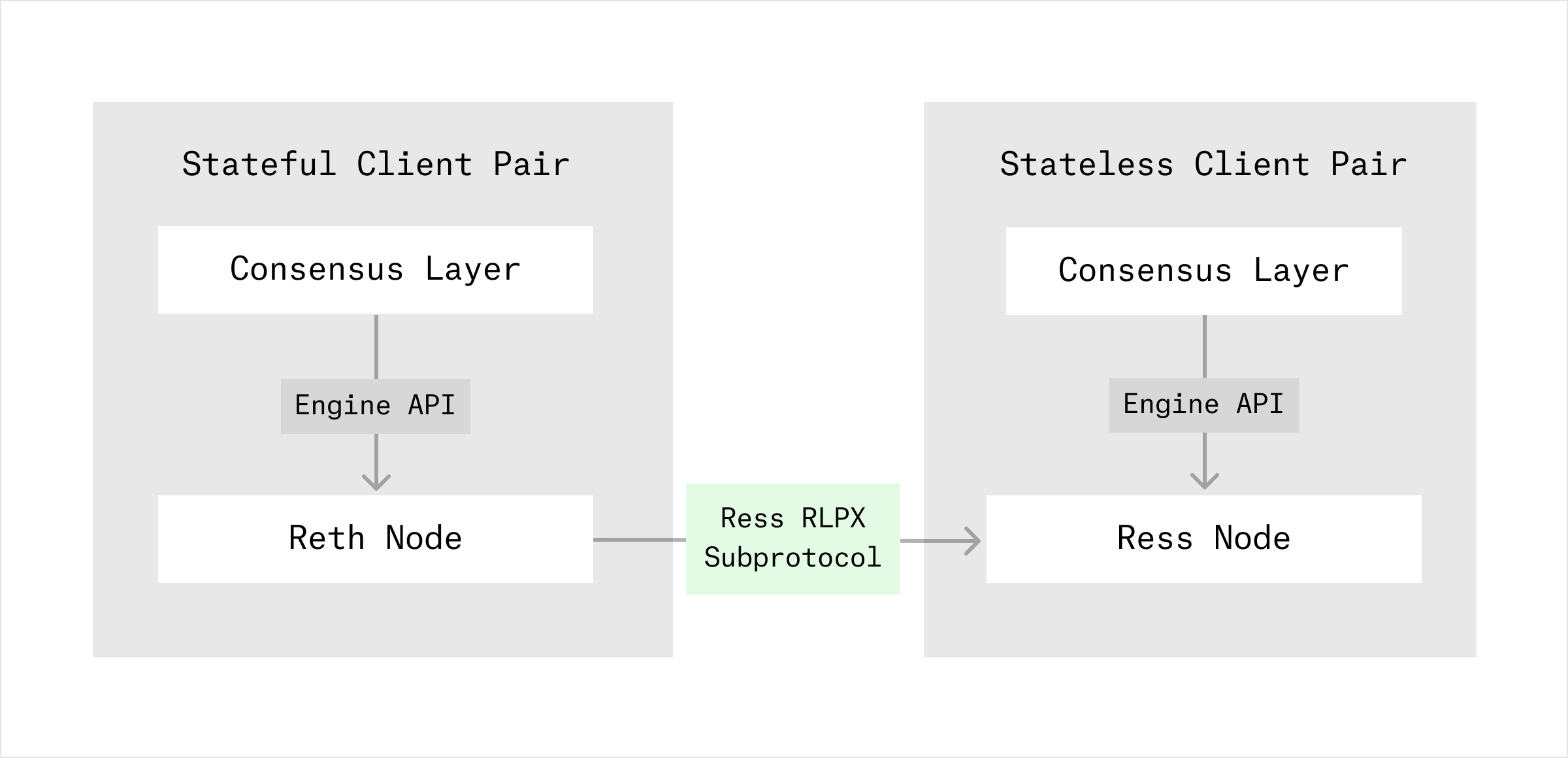 Stateful Client Pair

Consensus Layer

Engine API

Reth Node

Ress RLPX Subprotocol

Stateless Client Pair

Consensus Layer

Engine API

Ress Node